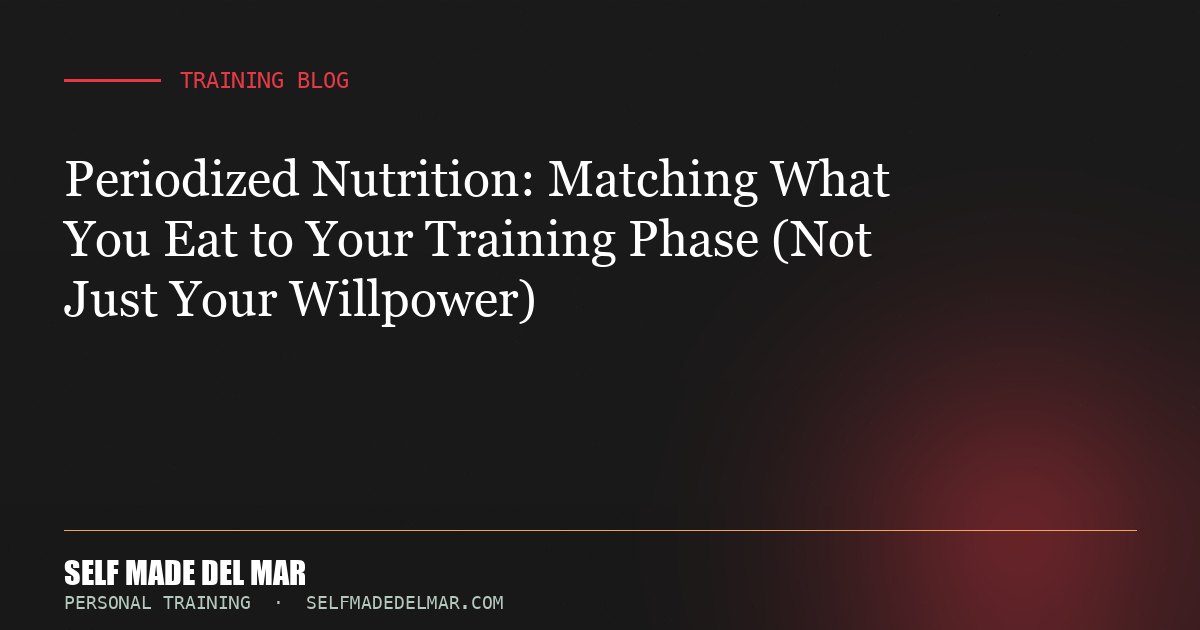 TRAINING BLOG

Periodized Nutrition: Matching What You Eat to Your Training Phase (Not Just Your Willpower)

SELF MADE DEL MAR

PERSONAL TRAINING · SELFMADEDELMAR.COM